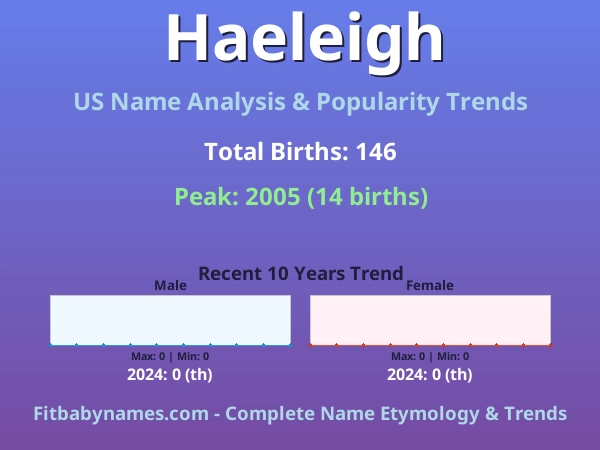 Haeleigh

US Name Analysis & Popularity Trends

Total Births: 146

Peak: 2005 (14 births)

Recent 10 Years Trend

Male

Max: 0 | Min: 0

2024: 0 (th)

Female

Max: 0 | Min: 0

2024: 0 (th)

Fitbabynames.com - Complete Name Etymology & Trends